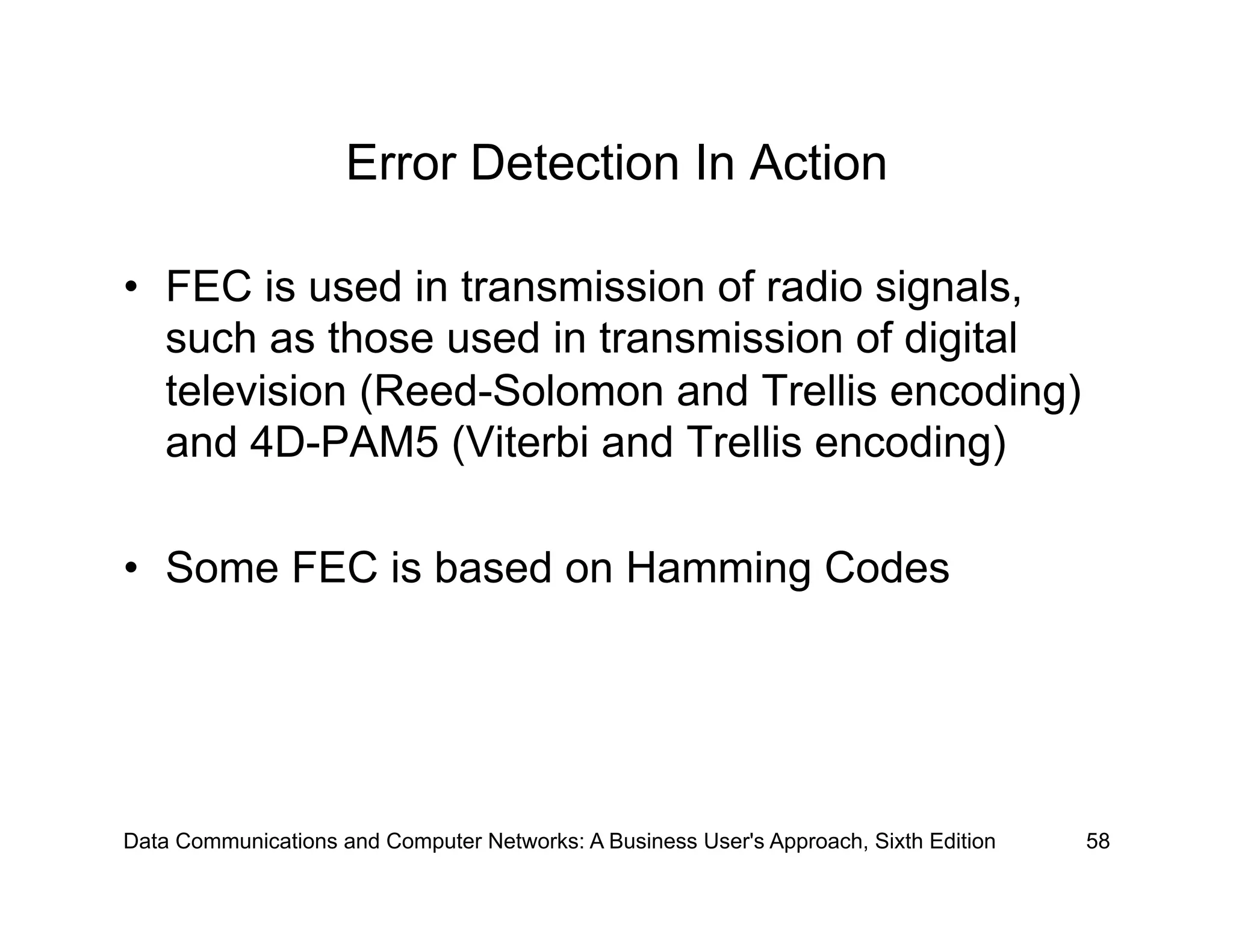 Error Detection In Action

• FEC is used in transmission of radio signals, such as those used in transmission of digital television (Reed-Solomon and Trellis encoding) and 4D-PAM5 (Viterbi and Trellis encoding)

• Some FEC is based on Hamming Codes

Data Communications and Computer Networks: A Business User's Approach, Sixth Edition 58